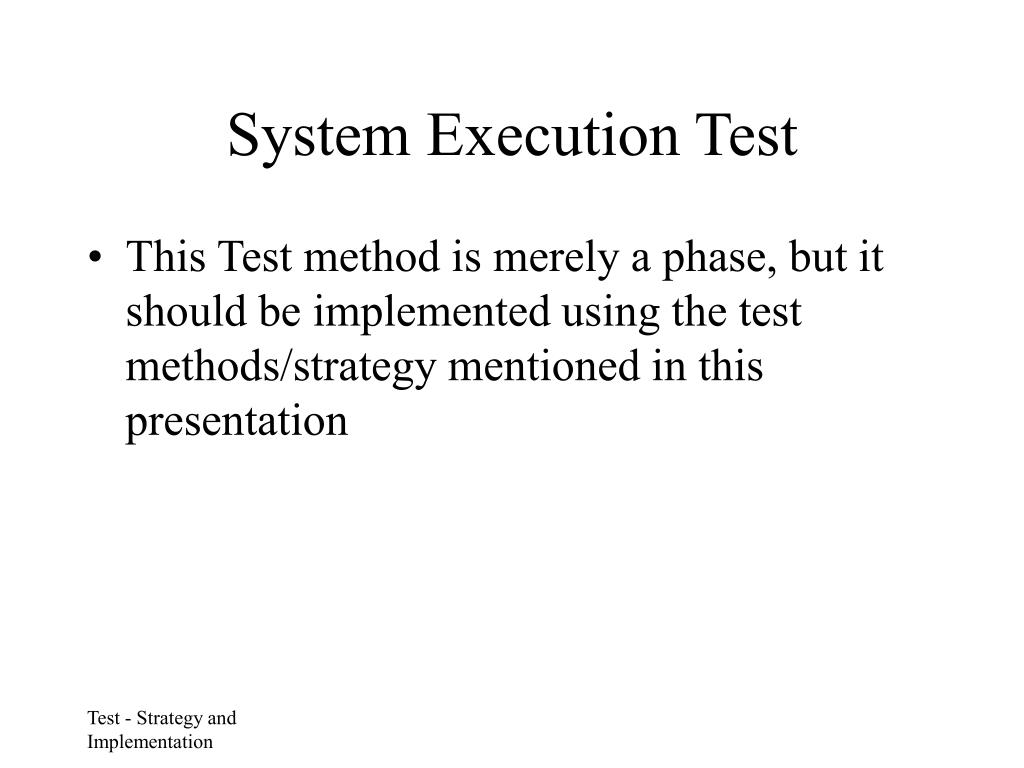 System Execution Test

• This Test method is merely a phase, but it should be implemented using the test methods/strategy mentioned in this presentation

Test - Strategy and Implementation